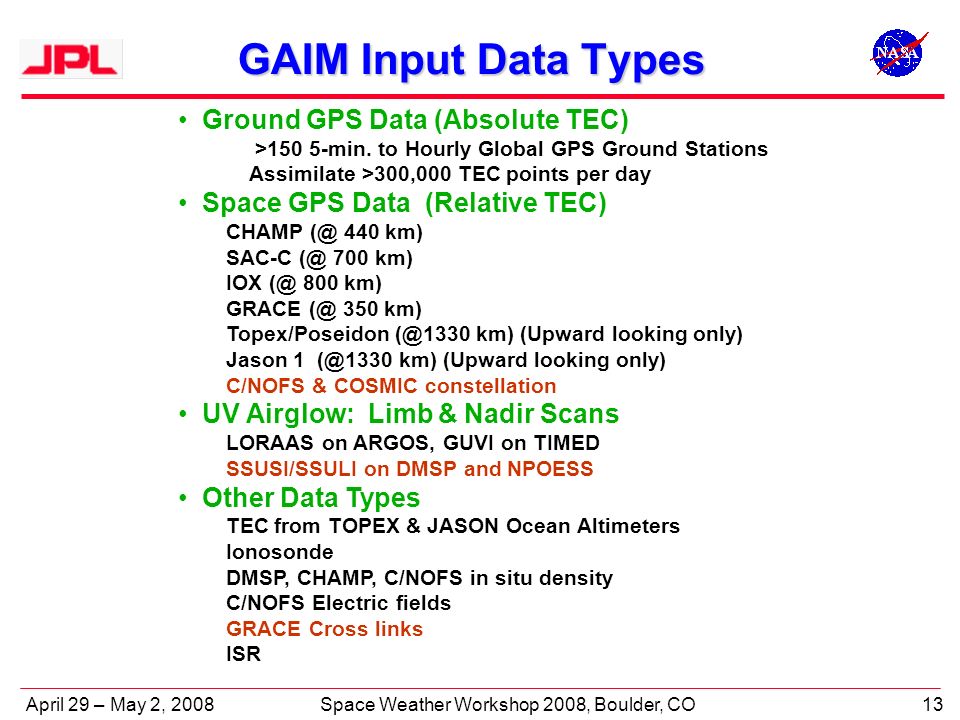 JPL

GAIM Input Data Types

NASA

• Ground GPS Data (Absolute TEC)
>150 5-min. to Hourly Global GPS Ground Stations
Assimilate >300,000 TEC points per day

• Space GPS Data (Relative TEC)
CHAMP (@ 440 km)
SAC-C (@ 700 km)
IOX (@ 800 km)
GRACE (@ 350 km)
Topex/Poseidon (@1330 km) (Upward looking only)
Jason 1 (@1330 km) (Upward looking only)
C/NOFS & COSMIC constellation

• UV Airglow: Limb & Nadir Scans
LORAAS on ARGOS, GUVI on TIMED
SSUSI/SSULI on DMSP and NPOESS

• Other Data Types
TEC from TOPEX & JASON Ocean Altimeters
Ionosonde
DMSP, CHAMP, C/NOFS in situ density
C/NOFS Electric fields
GRACE Cross links
ISR

April 29 – May 2, 2008 Space Weather Workshop 2008, Boulder, CO 13